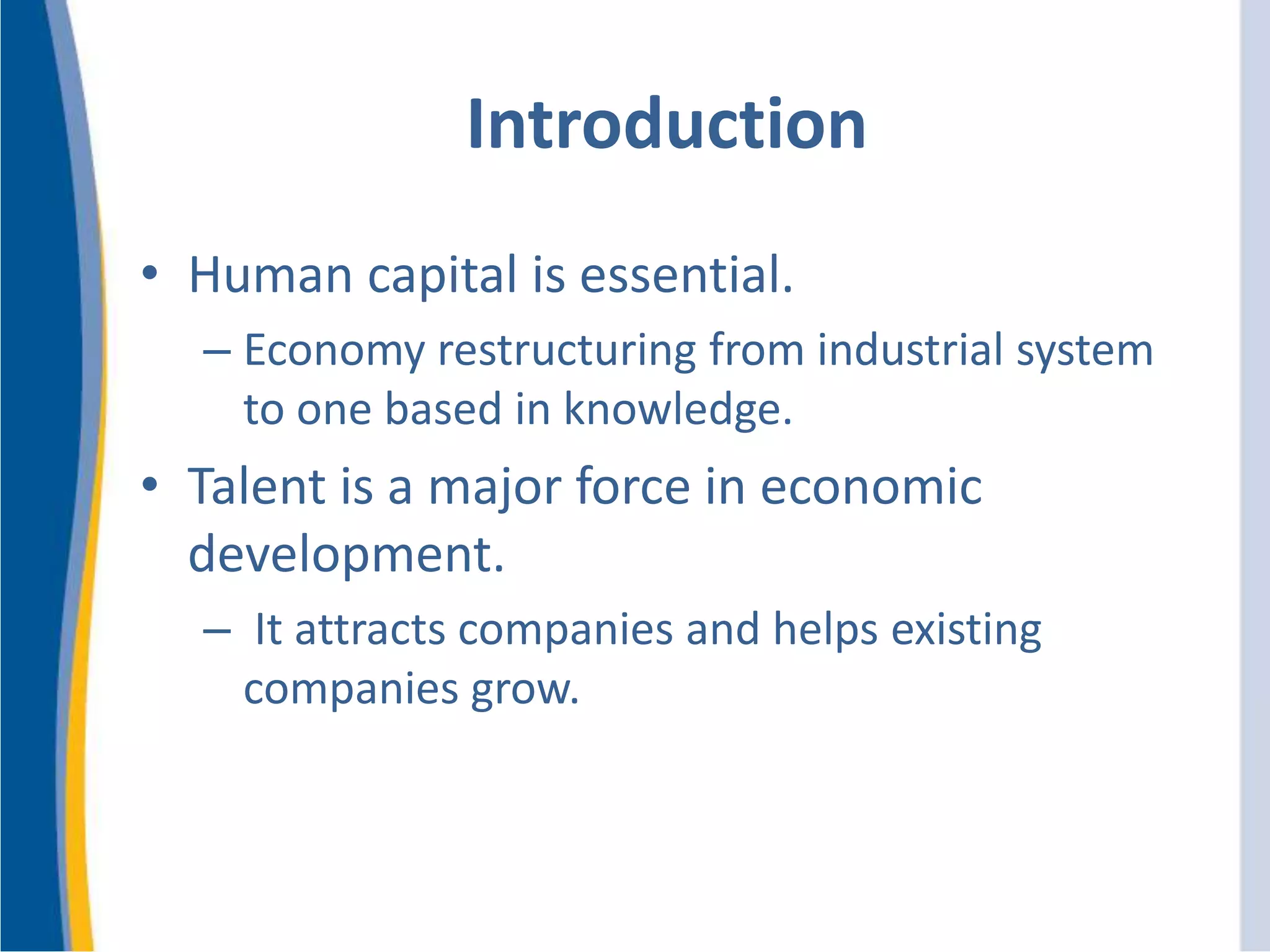 Introduction

• Human capital is essential.

– Economy restructuring from industrial system to one based in knowledge.

• Talent is a major force in economic development.

– It attracts companies and helps existing companies grow.